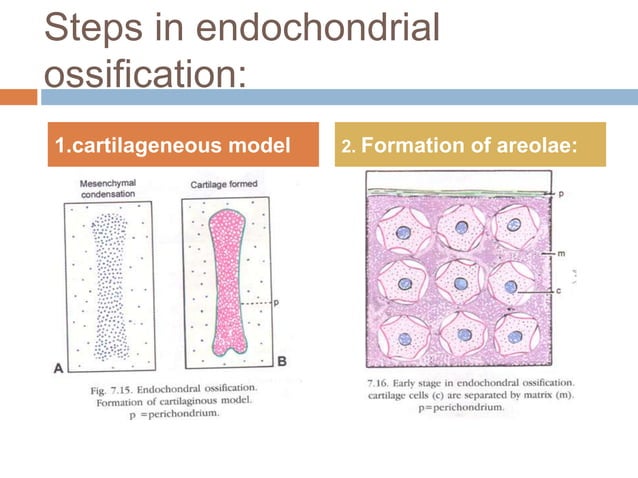 Steps in endochondrial ossification:

1.cartilageneous model

Mesenchymal condensation

Cartilage formed

p

A

B

Fig. 7.15. Endochondral ossification. Formation of cartilaginous model. p =perichondrium.

2. Formation of areolae:

p

m

c

7.16. Early stage in endochondral ossification. cartilage cells (c) are separated by matrix (m). p=perichondrium.